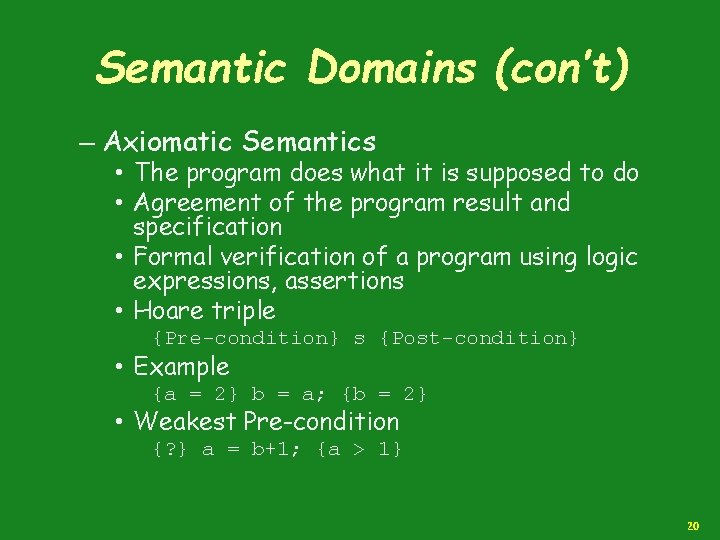 Semantic Domains (con't)

– Axiomatic Semantics
• The program does what it is supposed to do
• Agreement of the program result and specification
• Formal verification of a program using logic expressions, assertions
• Hoare triple
{Pre-condition} s {Post-condition}
• Example
{a = 2} b = a; {b = 2}
• Weakest Pre-condition
{?} a = b+1; {a > 1}

20